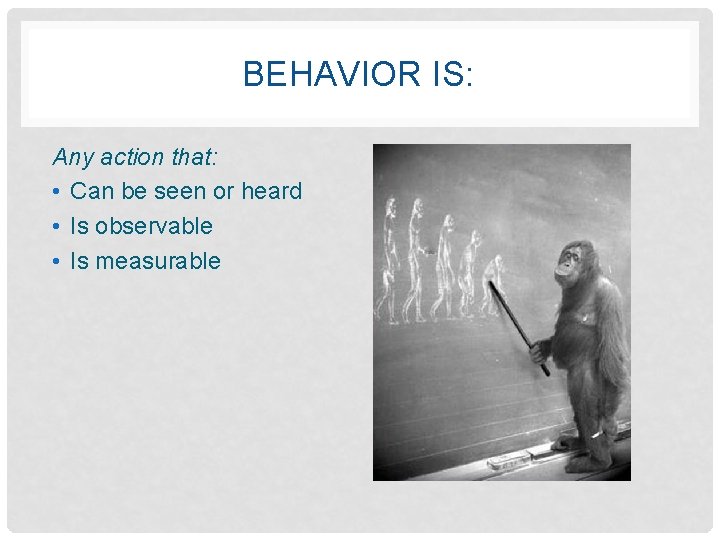 BEHAVIOR IS:

Any action that:

• Can be seen or heard
• Is observable
• Is measurable